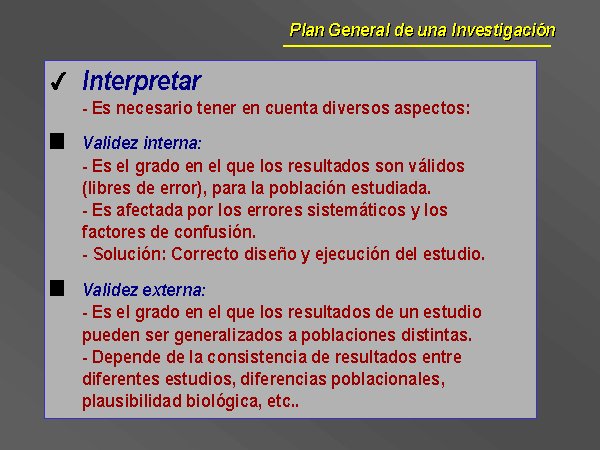 Plan General de una Investigación

✓ Interpretar
- Es necesario tener en cuenta diversos aspectos:

■ Validez interna:
- Es el grado en el que los resultados son válidos (libres de error), para la población estudiada.
- Es afectada por los errores sistemáticos y los factores de confusión.
- Solución: Correcto diseño y ejecución del estudio.

■ Validez externa:
- Es el grado en el que los resultados de un estudio pueden ser generalizados a poblaciones distintas.
- Depende de la consistencia de resultados entre diferentes estudios, diferencias poblacionales, plausibilidad biológica, etc..